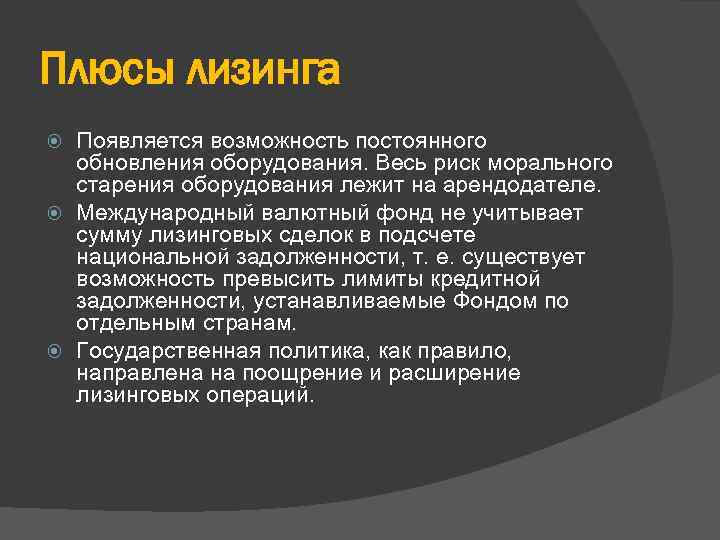 Плюсы лизинга

Появляется возможность постоянного обновления оборудования. Весь риск морального старения оборудования лежит на арендодателе.

Международный валютный фонд не учитывает сумму лизинговых сделок в подсчете национальной задолженности, т. е. существует возможность превысить лимиты кредитной задолженности, устанавливаемые Фондом по отдельным странам.

Государственная политика, как правило, направлена на поощрение и расширение лизинговых операций.